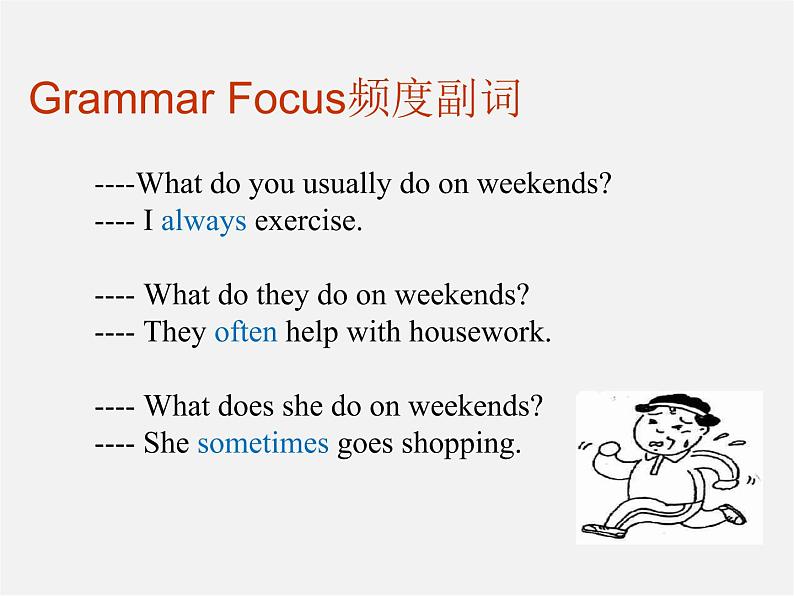 Grammar Focus频度副词

----What do you usually do on weekends?
---- I always exercise.

---- What do they do on weekends?
---- They often help with housework.

---- What does she do on weekends?
---- She sometimes goes shopping.